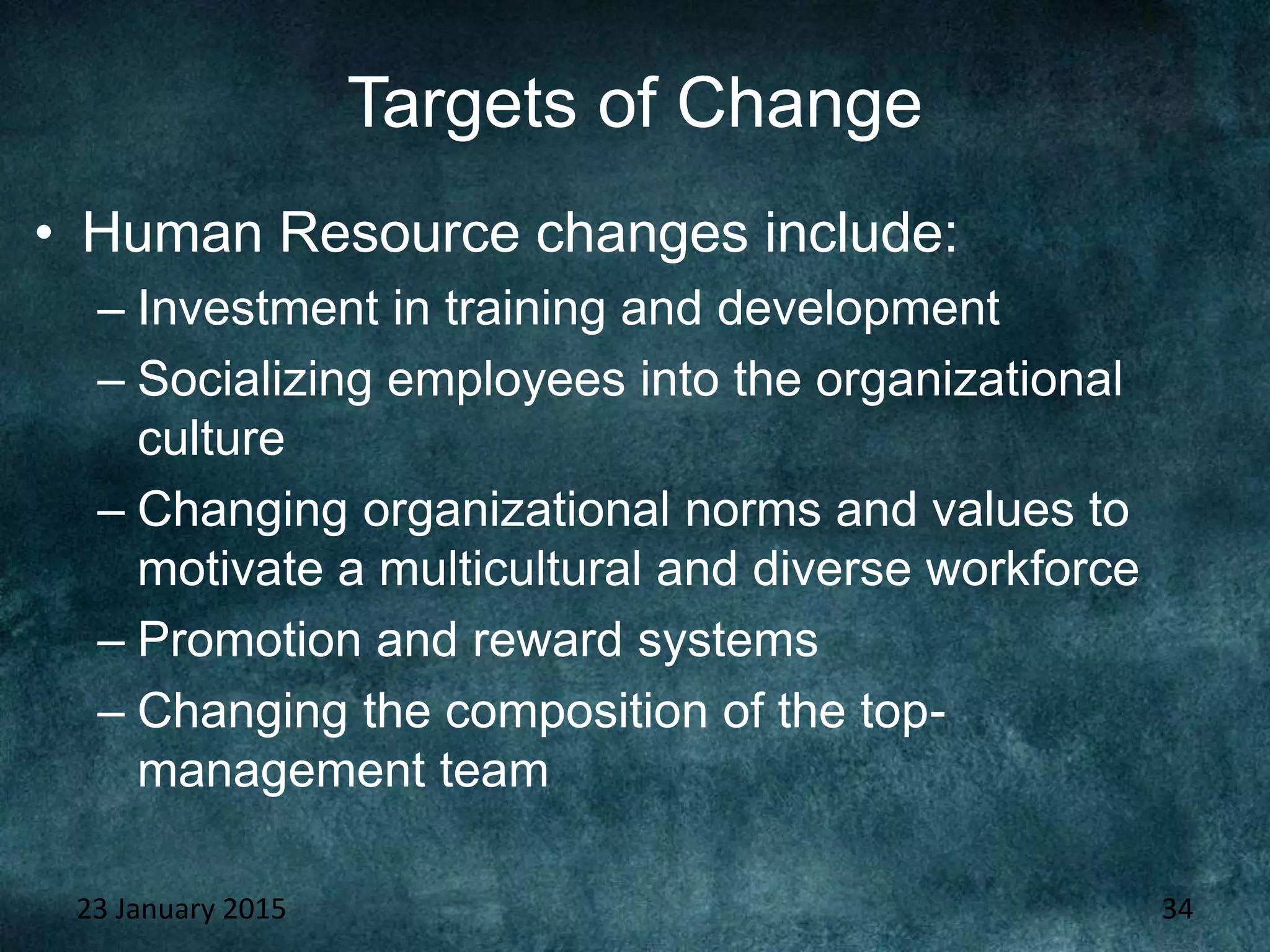 Targets of Change

• Human Resource changes include:
– Investment in training and development
– Socializing employees into the organizational culture
– Changing organizational norms and values to motivate a multicultural and diverse workforce
– Promotion and reward systems
– Changing the composition of the top-management team

23 January 2015

34